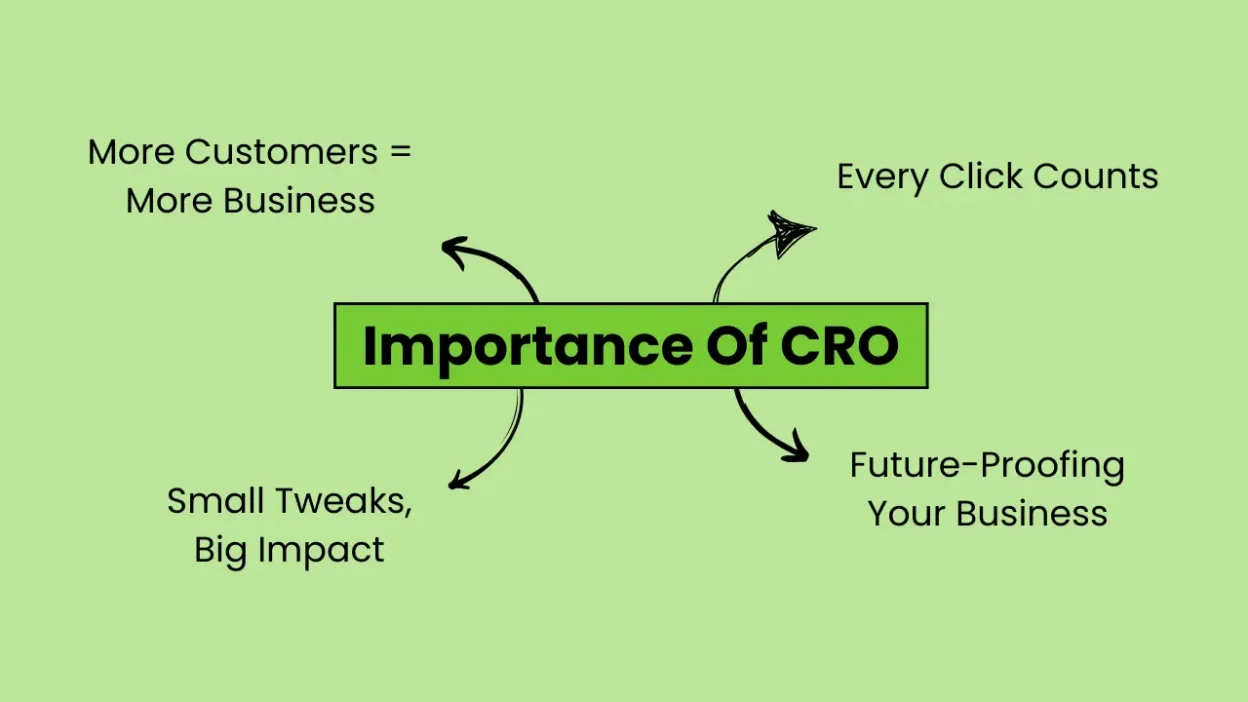 More Customers = More Business

Every Click Counts

Importance Of CRO

Small Tweaks, Big Impact

Future-Proofing Your Business